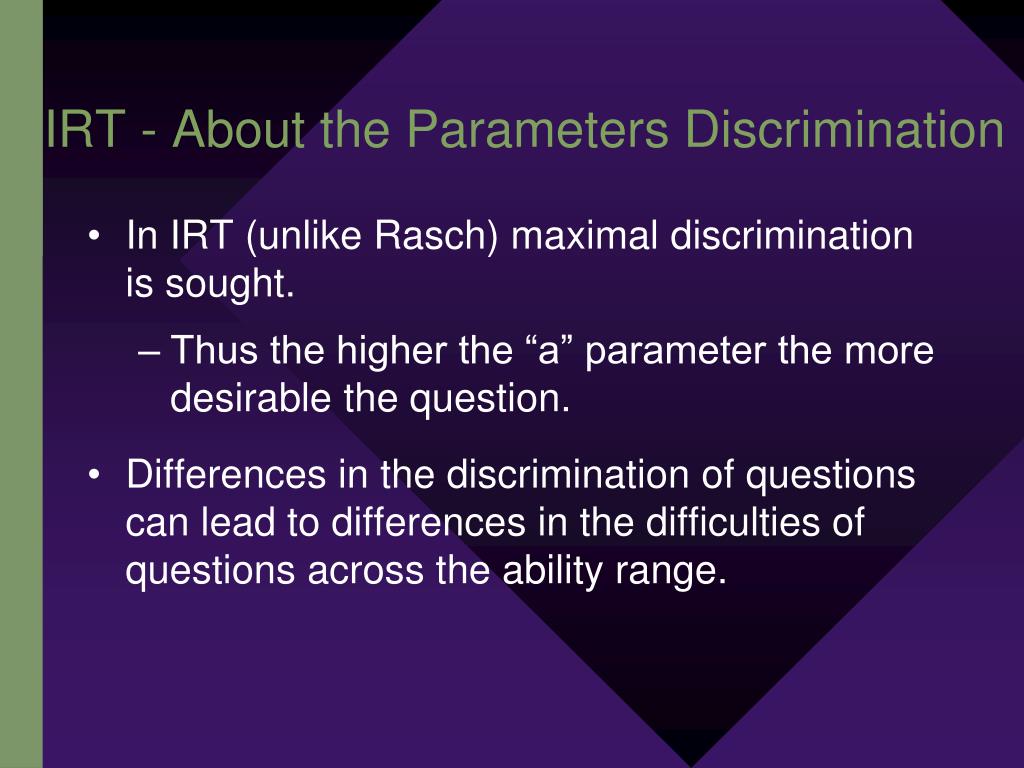 IRT - About the Parameters Discrimination

• In IRT (unlike Rasch) maximal discrimination is sought.

– Thus the higher the “a” parameter the more desirable the question.

• Differences in the discrimination of questions can lead to differences in the difficulties of questions across the ability range.